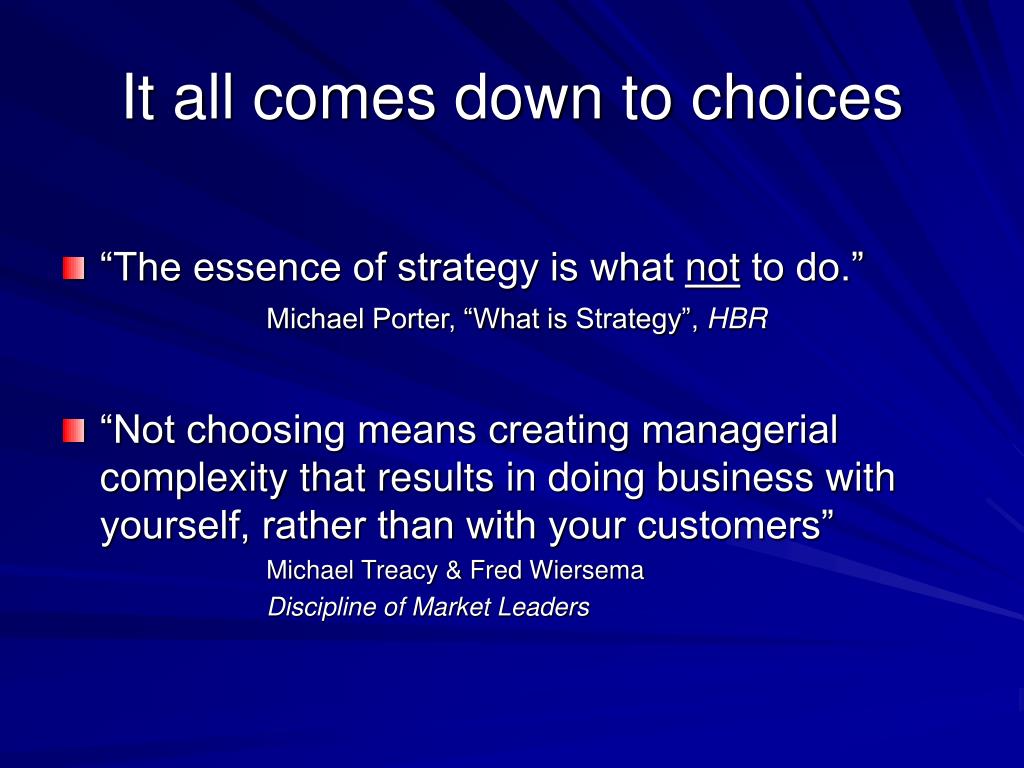 It all comes down to choices

“The essence of strategy is what not to do.”
Michael Porter, “What is Strategy”, HBR

“Not choosing means creating managerial complexity that results in doing business with yourself, rather than with your customers”
Michael Treacy & Fred Wiersema
Discipline of Market Leaders